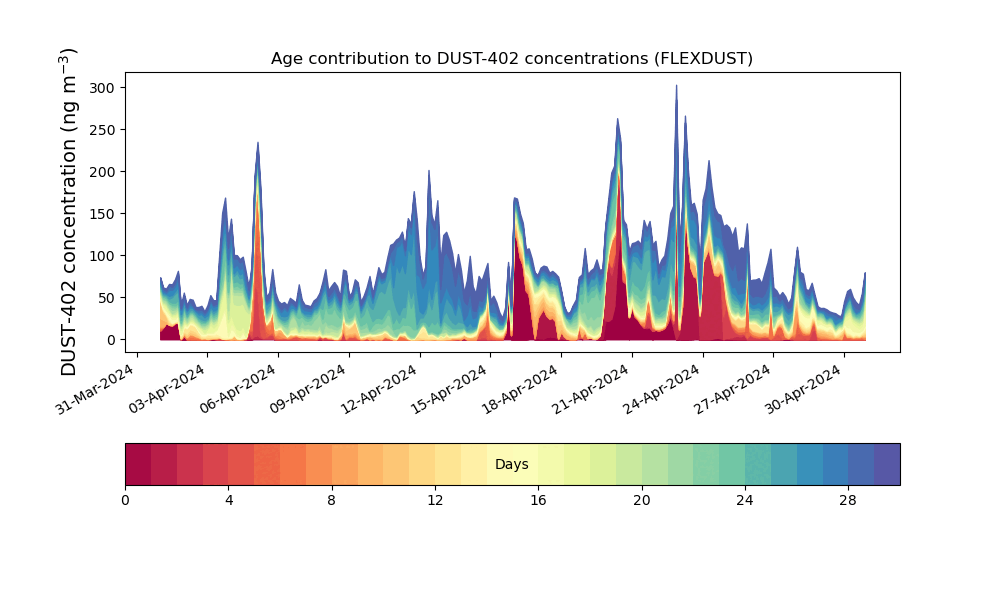 Age contribution to DUST-402 concentrations (FLEXDUST)

DUST-402 concentration (ng m$^{-3}$)

300
250
200
150
100
50
0

31-Mar-2024
03-Apr-2024
06-Apr-2024
09-Apr-2024
12-Apr-2024
15-Apr-2024
18-Apr-2024
21-Apr-2024
24-Apr-2024
27-Apr-2024
30-Apr-2024

Days

0
4
8
12
16
20
24
28